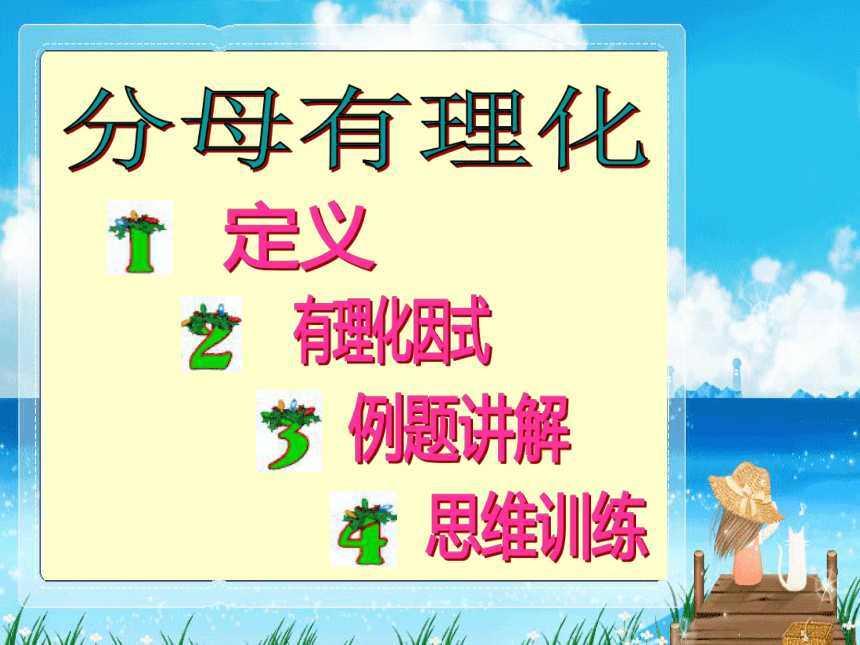 分母有理化

1 定义

2 有理化因式

3 例题讲解

4 思维训练